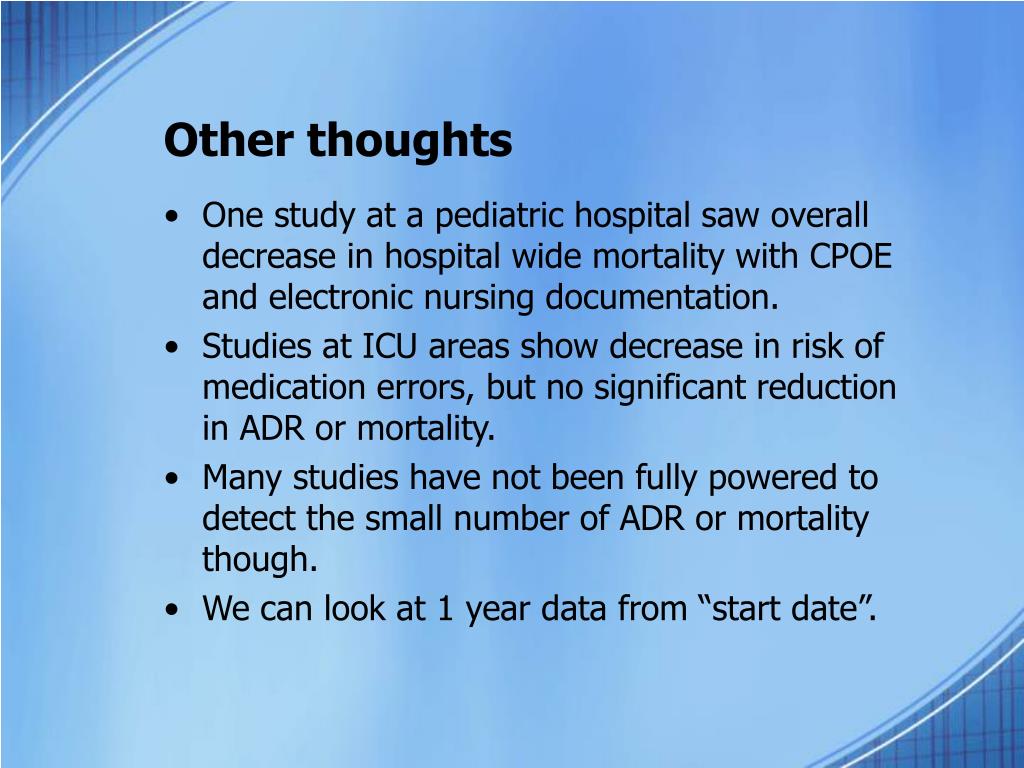 Other thoughts

• One study at a pediatric hospital saw overall decrease in hospital wide mortality with CPOE and electronic nursing documentation.
• Studies at ICU areas show decrease in risk of medication errors, but no significant reduction in ADR or mortality.
• Many studies have not been fully powered to detect the small number of ADR or mortality though.
• We can look at 1 year data from “start date”.